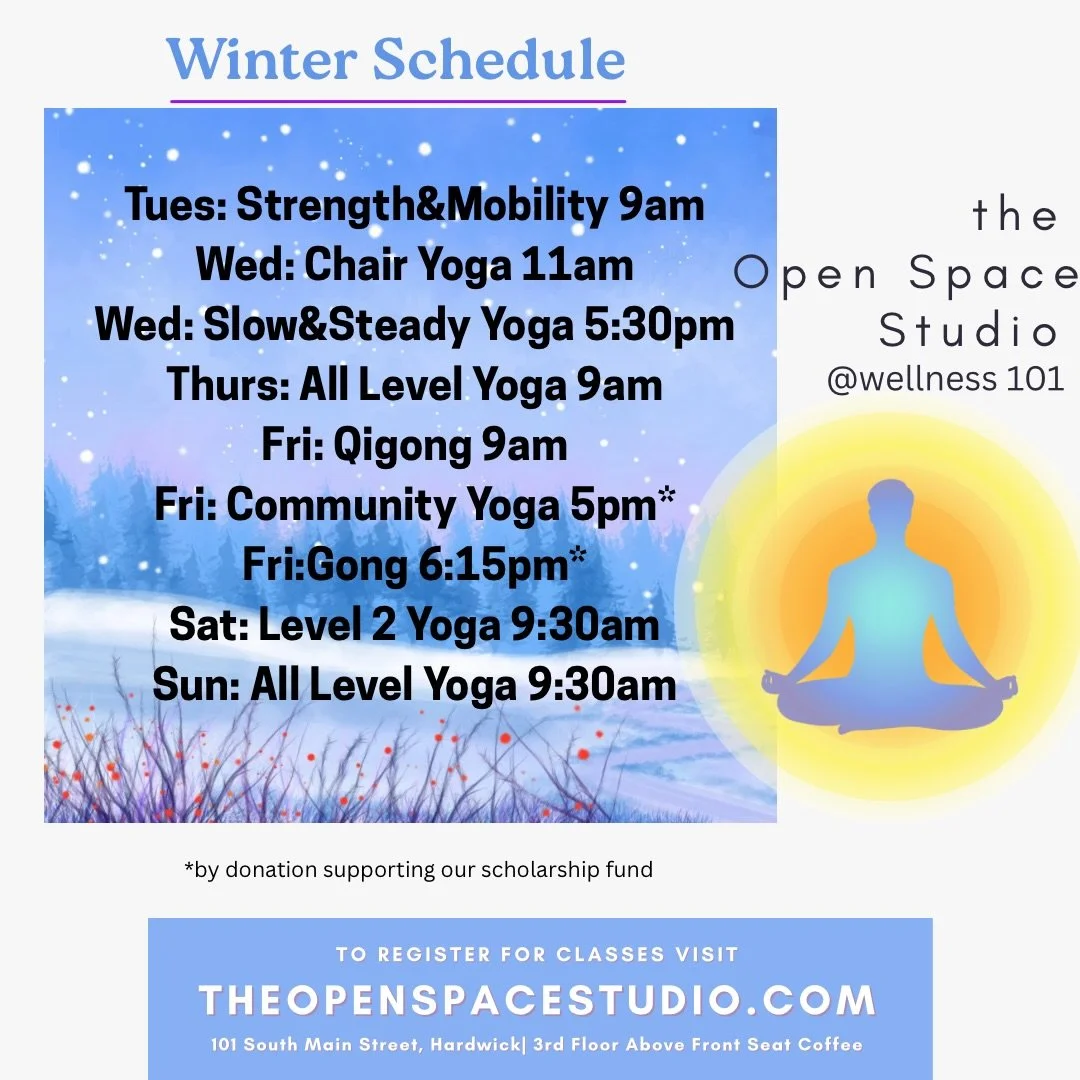 Winter Schedule

Tues: Strength&Mobility 9am
Wed: Chair Yoga 11am
Wed: Slow&Steady Yoga 5:30pm
Thurs: All Level Yoga 9am
Fri: Qigong 9am
Fri: Community Yoga 5pm*
Fri:Gong 6:15pm*
Sat: Level 2 Yoga 9:30am
Sun: All Level Yoga 9:30am

the Open Space Studio
@wellness 101

*by donation supporting our scholarship fund

TO REGISTER FOR CLASSES VISIT
THEOPENSPACESTUDIO.COM
101 South Main Street, Hardwick| 3rd Floor Above Front Seat Coffee